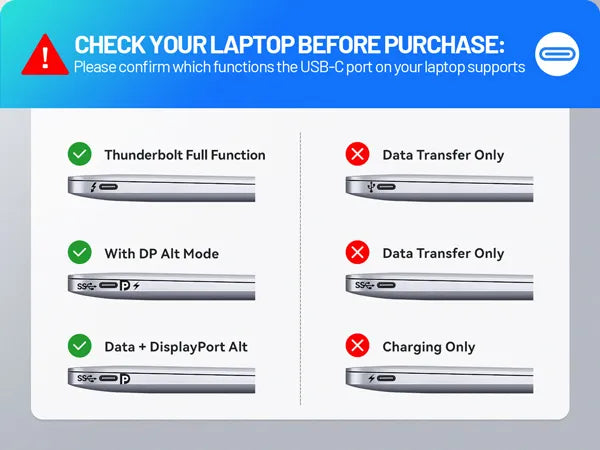 CHECK YOUR LAPTOP BEFORE PURCHASE:
Please confirm which functions the USB-C port on your laptop supports

Thunderbolt Full Function

With DP Alt Mode

SS

Data + DisplayPort Alt

SS

Data Transfer Only

Data Transfer Only

SS

Charging Only